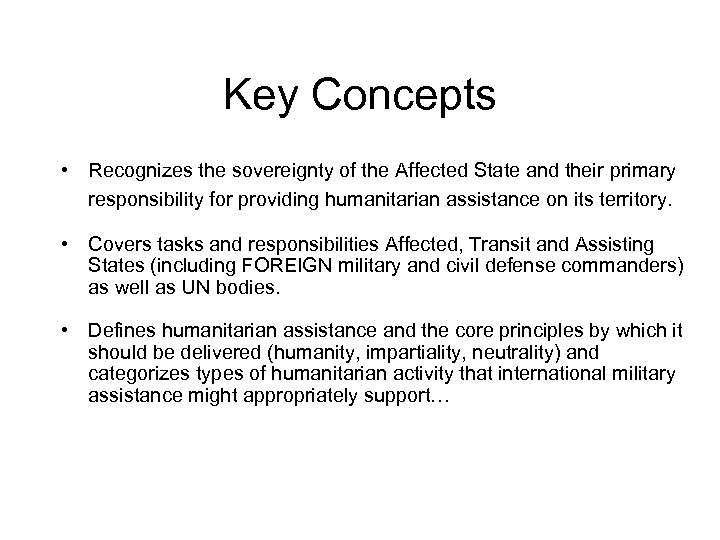 Key Concepts

• Recognizes the sovereignty of the Affected State and their primary responsibility for providing humanitarian assistance on its territory.

• Covers tasks and responsibilities Affected, Transit and Assisting States (including FOREIGN military and civil defense commanders) as well as UN bodies.

• Defines humanitarian assistance and the core principles by which it should be delivered (humanity, impartiality, neutrality) and categorizes types of humanitarian activity that international military assistance might appropriately support…